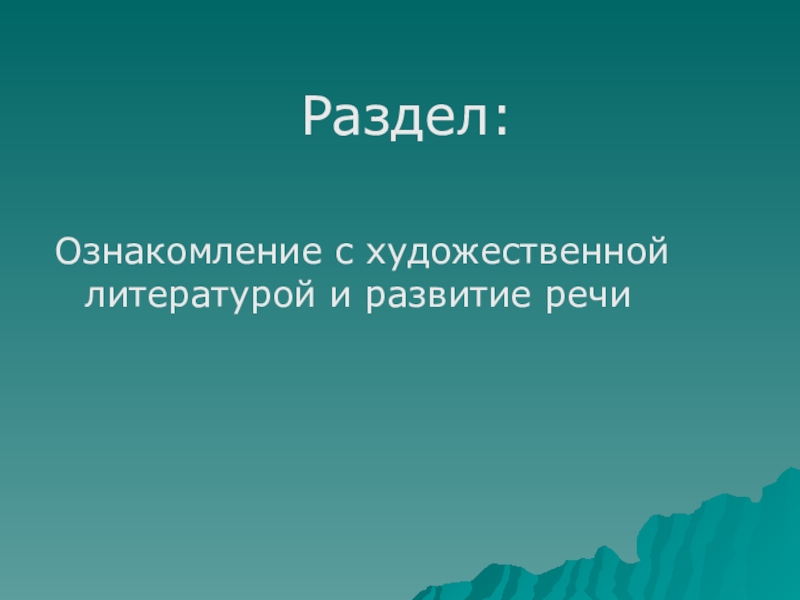 Раздел:

Ознакомление с художественной литературой и развитие речи